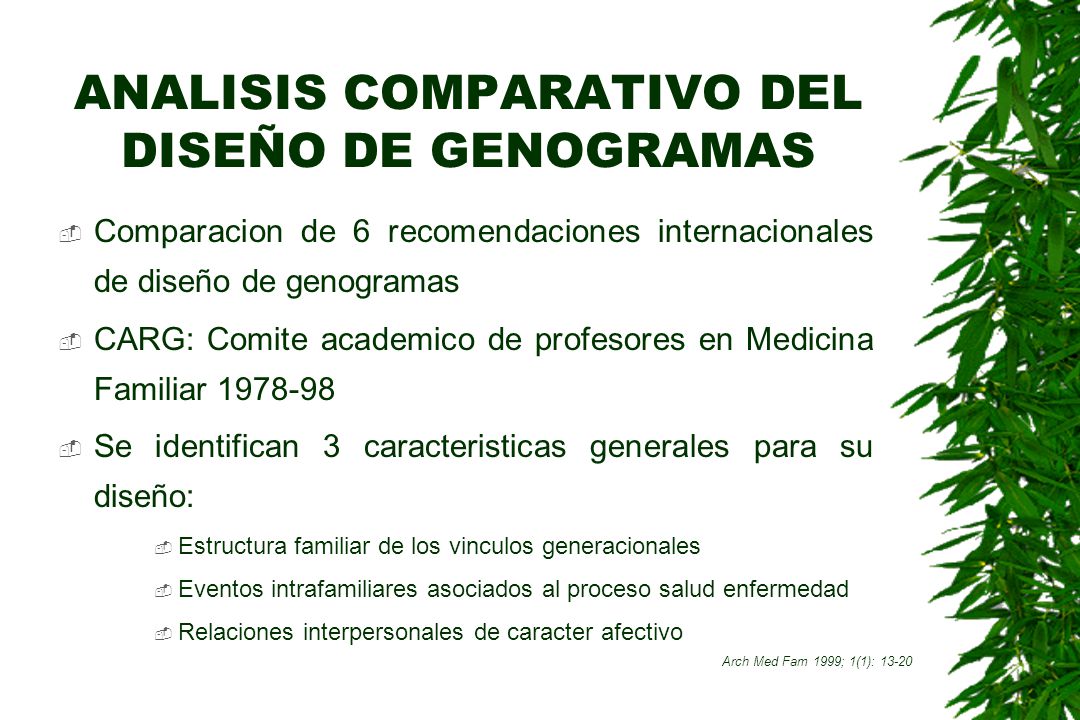 ANALISIS COMPARATIVO DEL DISEÑO DE GENOGRAMAS

Comparacion de 6 recomendaciones internacionales de diseño de genogramas

CARG: Comite academico de profesores en Medicina Familiar 1978-98

Se identifican 3 caracteristicas generales para su diseño:

Estructura familiar de los vinculos generacionales

Eventos intrafamiliares asociados al proceso salud enfermedad

Relaciones interpersonales de caracter afectivo

Arch Med Fam 1999; 1(1): 13-20